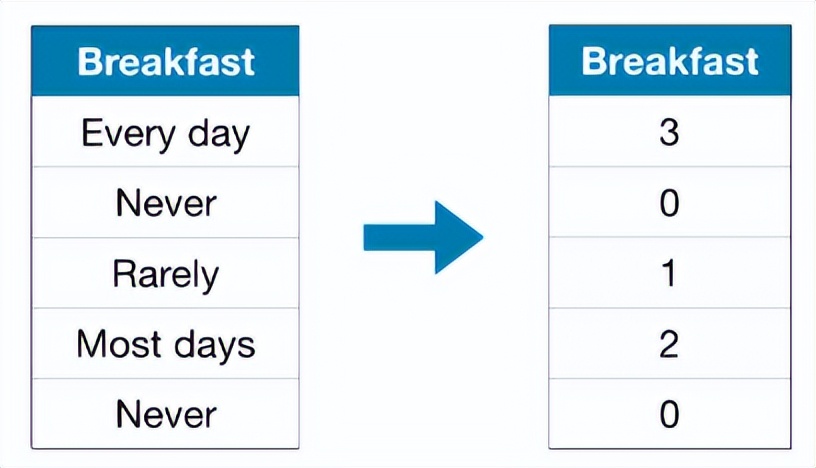 | Breakfast |
|---|
| Every day |
| Never |
| Rarely |
| Most days |
| Never |

| Breakfast |
|---|
| 3 |
| 0 |
| 1 |
| 2 |
| 0 |